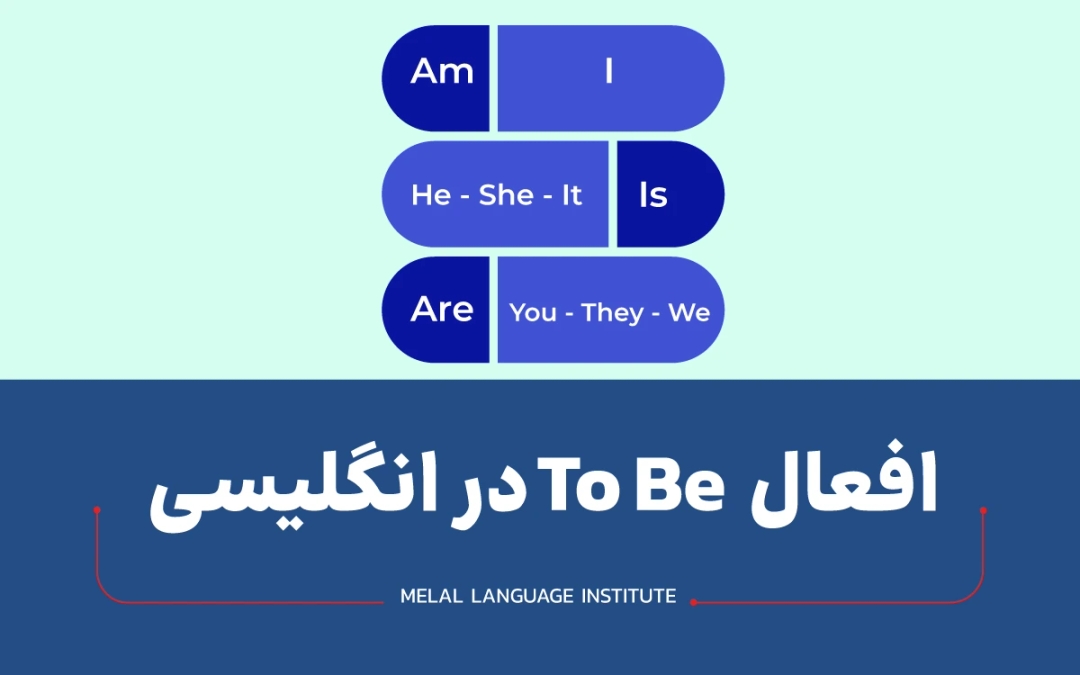 Am I

He - She - It Is

Are You - They - We

افعال To Be در انگلیسی

MELAL LANGUAGE INSTITUTE